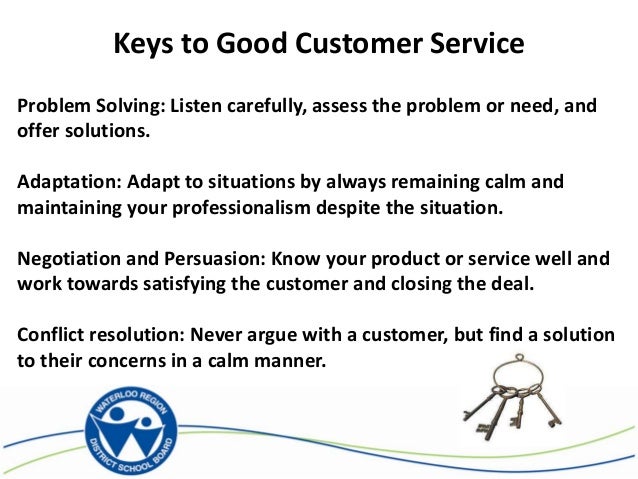 Keys to Good Customer Service

Problem Solving: Listen carefully, assess the problem or need, and offer solutions.

Adaptation: Adapt to situations by always remaining calm and maintaining your professionalism despite the situation.

Negotiation and Persuasion: Know your product or service well and work towards satisfying the customer and closing the deal.

Conflict resolution: Never argue with a customer, but find a solution to their concerns in a calm manner.

WATERLOO REGION DISTRICT SCHOOL BOARD